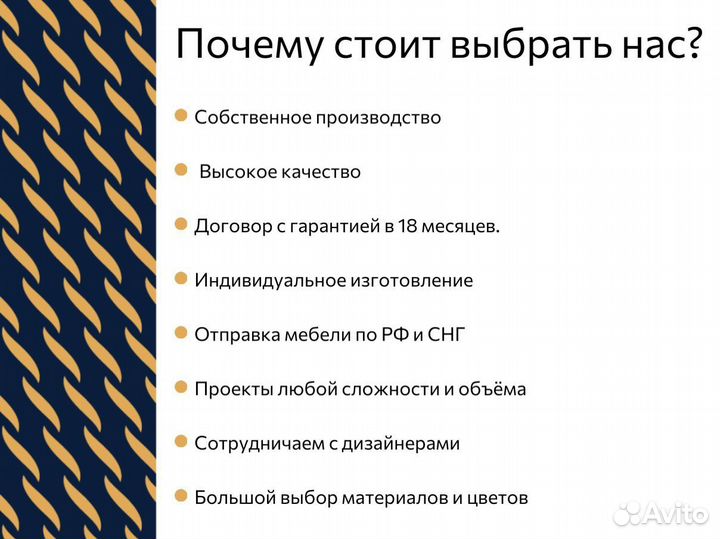 Почему стоит выбрать нас?

Собственное производство

Высокое качество

Договор с гарантией в 18 месяцев.

Индивидуальное изготовление

Отправка мебели по РФ и СНГ

Проекты любой сложности и объёма

Сотрудничаем с дизайнерами

Большой выбор материалов и цветов

Avito